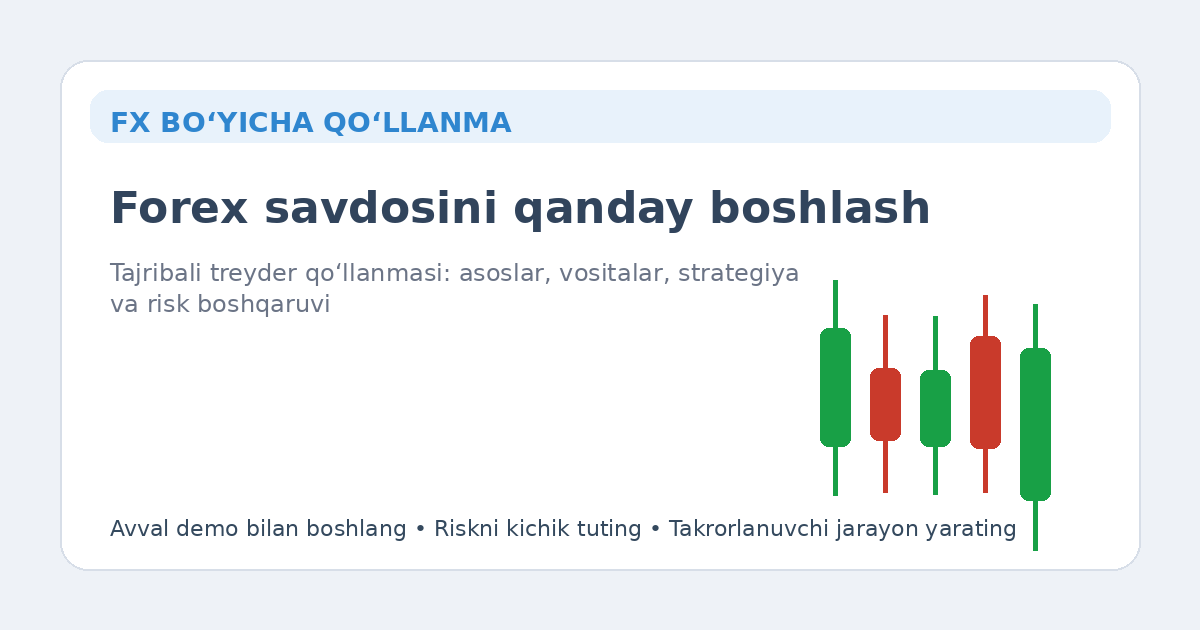 FX BO‘YICHA QO‘LLANMA

Forex savdosini qanday boshlash

Tajribali treyder qo‘llanmasi: asoslar, vositalar, strategiya va risk boshqaruvi

Avval demo bilan boshlang • Riskni kichik tuting • Takrorlanuvchi jarayon yarating